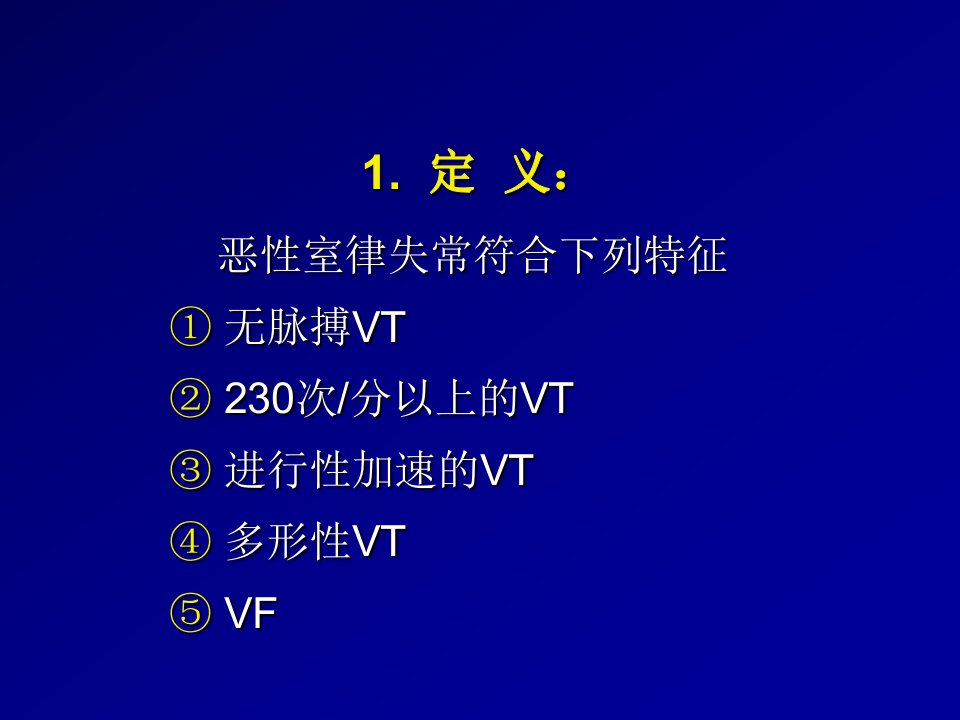 1. 定 义：

恶性室律失常符合下列特征

① 无脉搏VT

② 230次/分以上的VT

③ 进行性加速的VT

④ 多形性VT

⑤ VF